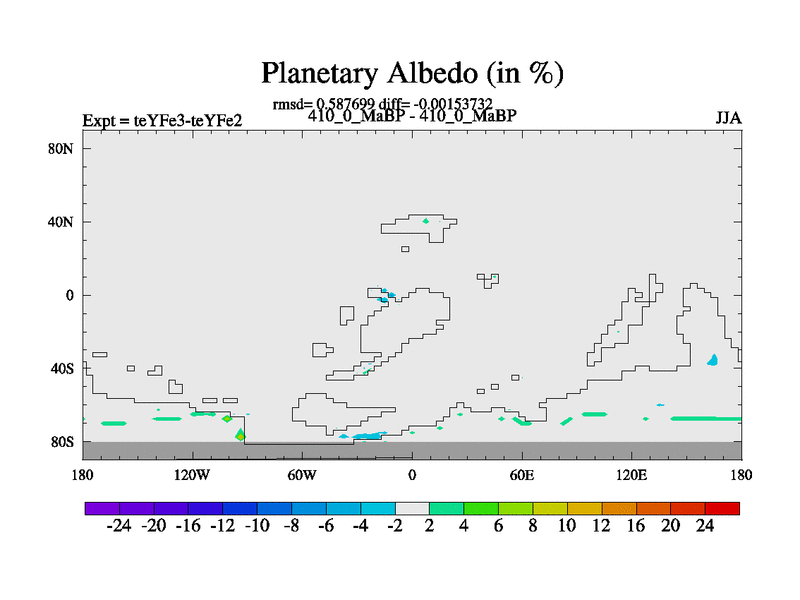 Planetary Albedo (in %)

rmsd= 0.587699 diff= -0.00153732

Expt = teYFe3-teYFe2

410_0_MaBP - 410_0_MaBP

JJA

80N

40N

0

40S

80S

180

120W

60W

0

60E

120E

180

-24 -20 -16 -12 -10 -8 -6 -4 -2 2 4 6 8 10 12 16 20 24